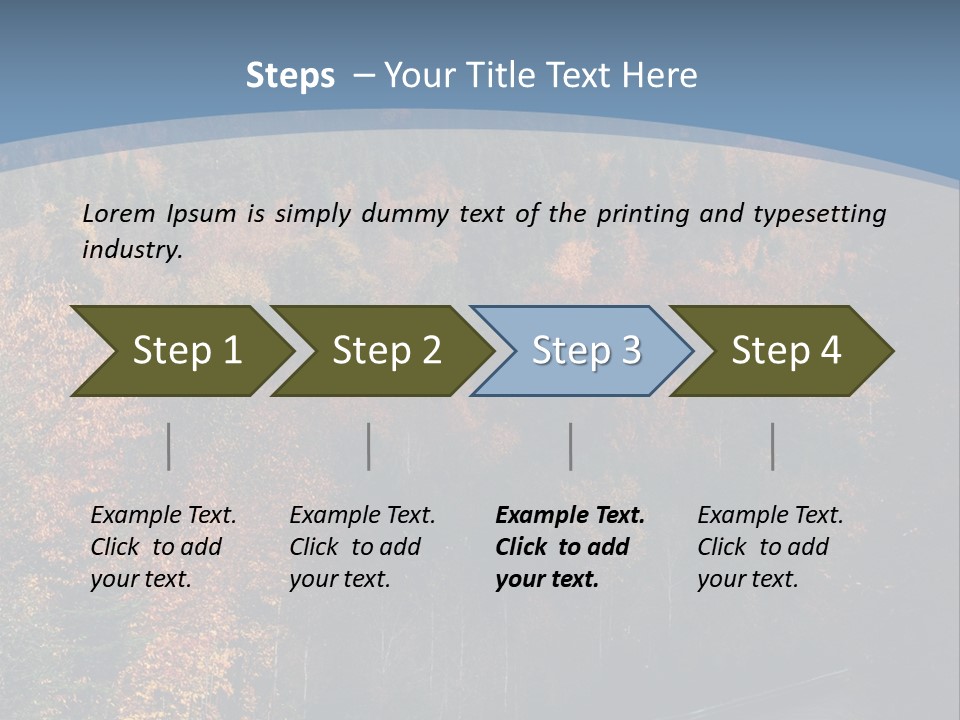 Steps – Your Title Text Here

Lorem Ipsum is simply dummy text of the printing and typesetting industry.

Step 1

Step 2

Step 3

Step 4

Example Text. Click to add your text.

Example Text. Click to add your text.

Example Text. Click to add your text.

Example Text. Click to add your text.